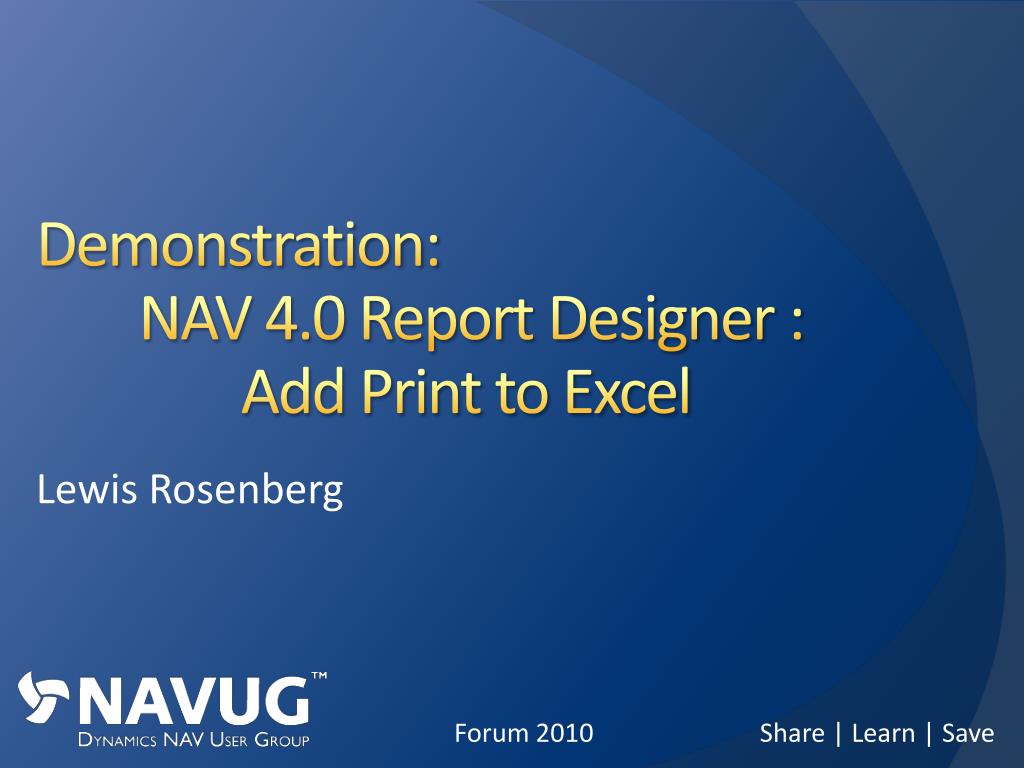 Demonstration:
NAV 4.0 Report Designer :
Add Print to Excel

Lewis Rosenberg

NAVUG™
DYNAMICS NAV USER GROUP

Forum 2010

Share | Learn | Save